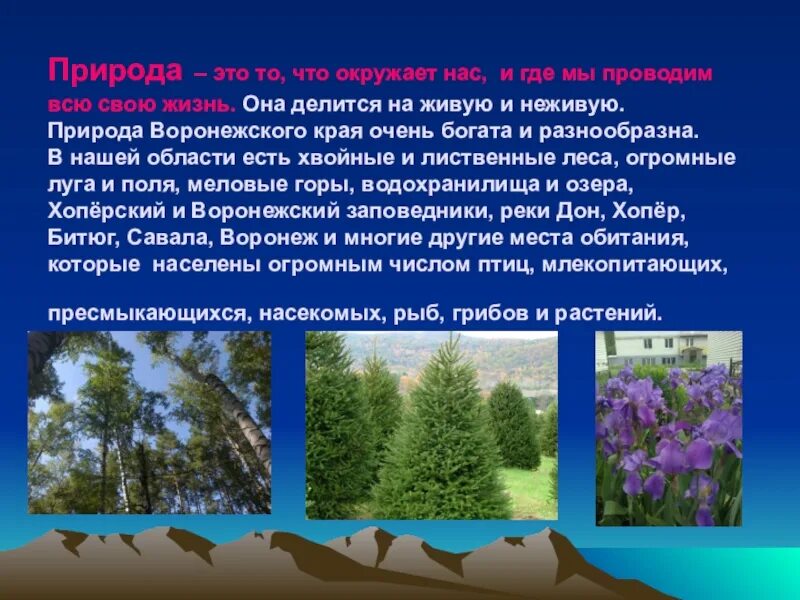 Природа – это то, что окружает нас, и где мы проводим всю свою жизнь. Она делится на живую и неживую. Природа Воронежского края очень богата и разнообразна. В нашей области есть хвойные и лиственные леса, огромные луга и поля, меловые горы, водохранилища и озера, Хопёрский и Воронежский заповедники, реки Дон, Хопёр, Битюг, Савала, Воронеж и многие другие места обитания, которые населены огромным числом птиц, млекопитающих,

пресмыкающихся, насекомых, рыб, грибов и растений.